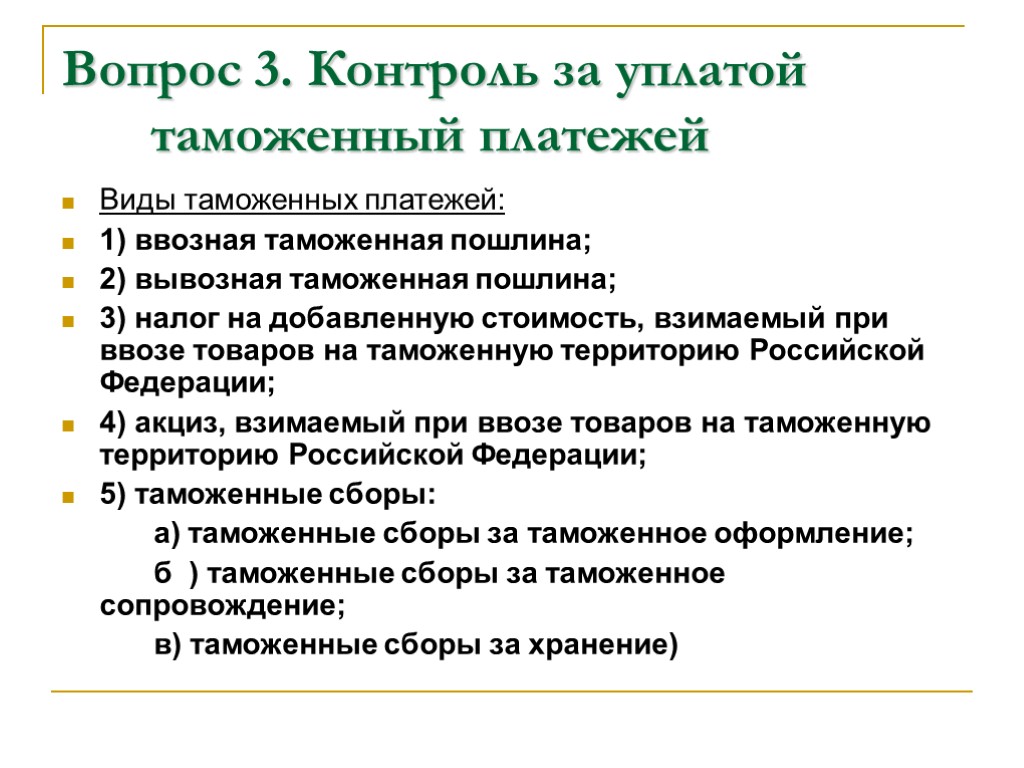 Вопрос 3. Контроль за уплатой таможенный платежей

Виды таможенных платежей:

1) ввозная таможенная пошлина;

2) вывозная таможенная пошлина;

3) налог на добавленную стоимость, взимаемый при ввозе товаров на таможенную территорию Российской Федерации;

4) акциз, взимаемый при ввозе товаров на таможенную территорию Российской Федерации;

5) таможенные сборы:

а) таможенные сборы за таможенное оформление;

б ) таможенные сборы за таможенное сопровождение;

в) таможенные сборы за хранение)